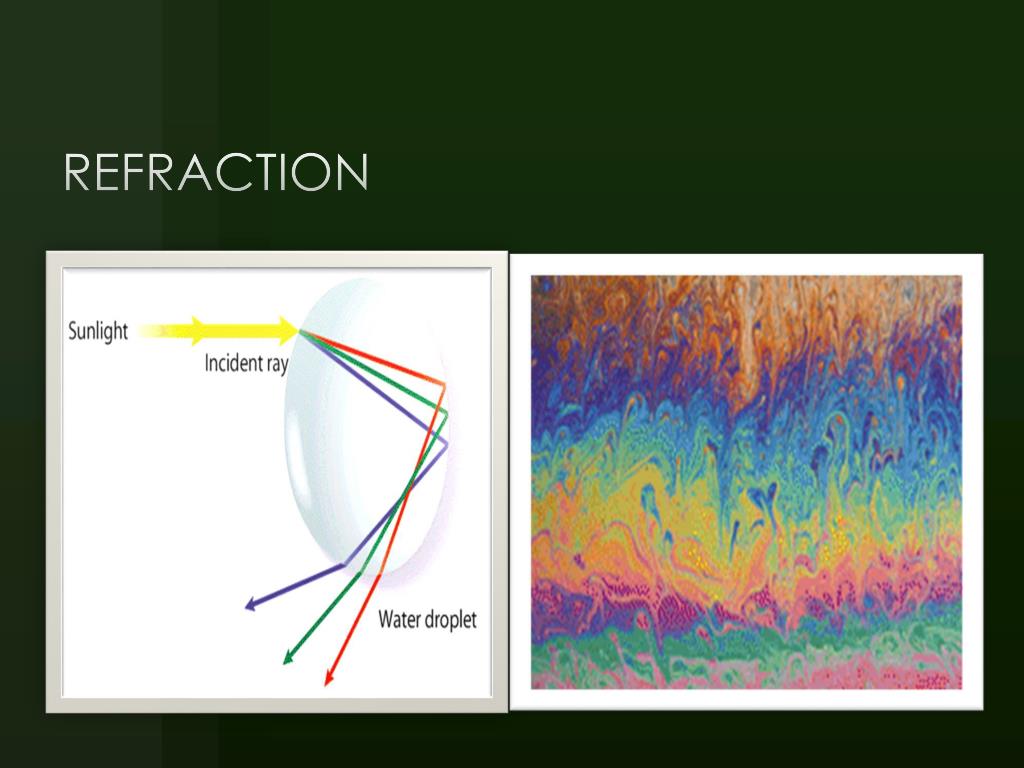 REFRACTION

Sunlight

Incident ray

Water droplet